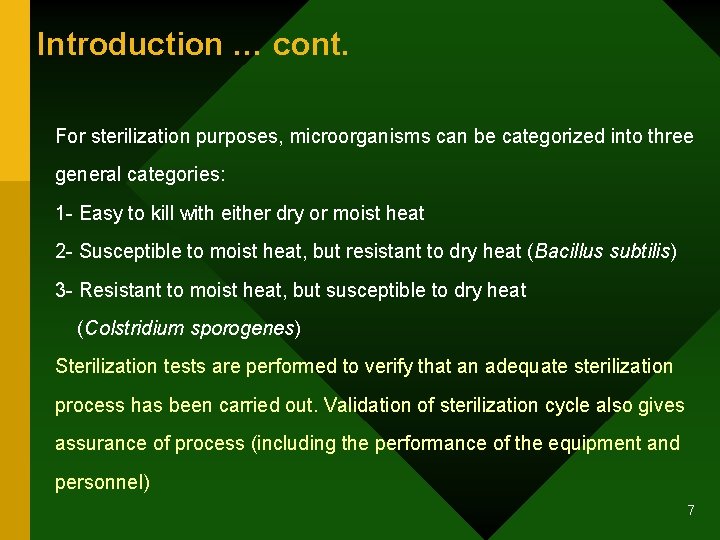 Introduction … cont.

For sterilization purposes, microorganisms can be categorized into three general categories:

1- Easy to kill with either dry or moist heat

2- Susceptible to moist heat, but resistant to dry heat (Bacillus subtilis)

3- Resistant to moist heat, but susceptible to dry heat (Colstridium sporogenes)

Sterilization tests are performed to verify that an adequate sterilization process has been carried out. Validation of sterilization cycle also gives assurance of process (including the performance of the equipment and personnel)

7